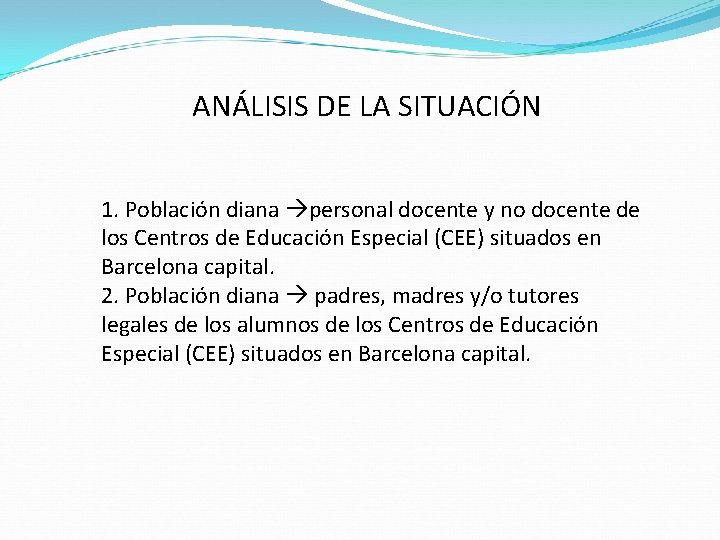 ANÁLISIS DE LA SITUACIÓN

1. Población diana →personal docente y no docente de los Centros de Educación Especial (CEE) situados en Barcelona capital.
2. Población diana → padres, madres y/o tutores legales de los alumnos de los Centros de Educación Especial (CEE) situados en Barcelona capital.